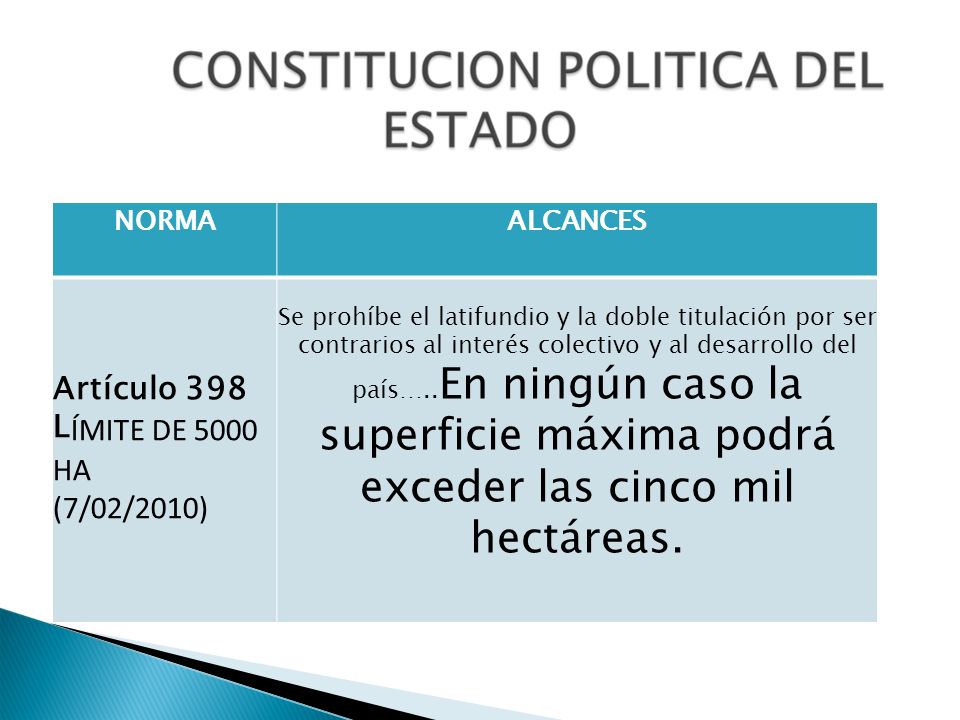 CONSTITUCION POLITICA DEL ESTADO

| NORMA | ALCANCES |
|---|---|
| Artículo 398 LÍMITE DE 5000 HA (7/02/2010) | Se prohíbe el latifundio y la doble titulación por ser contrarios al interés colectivo y al desarrollo del país…..En ningún caso la superficie máxima podrá exceder las cinco mil hectáreas. |